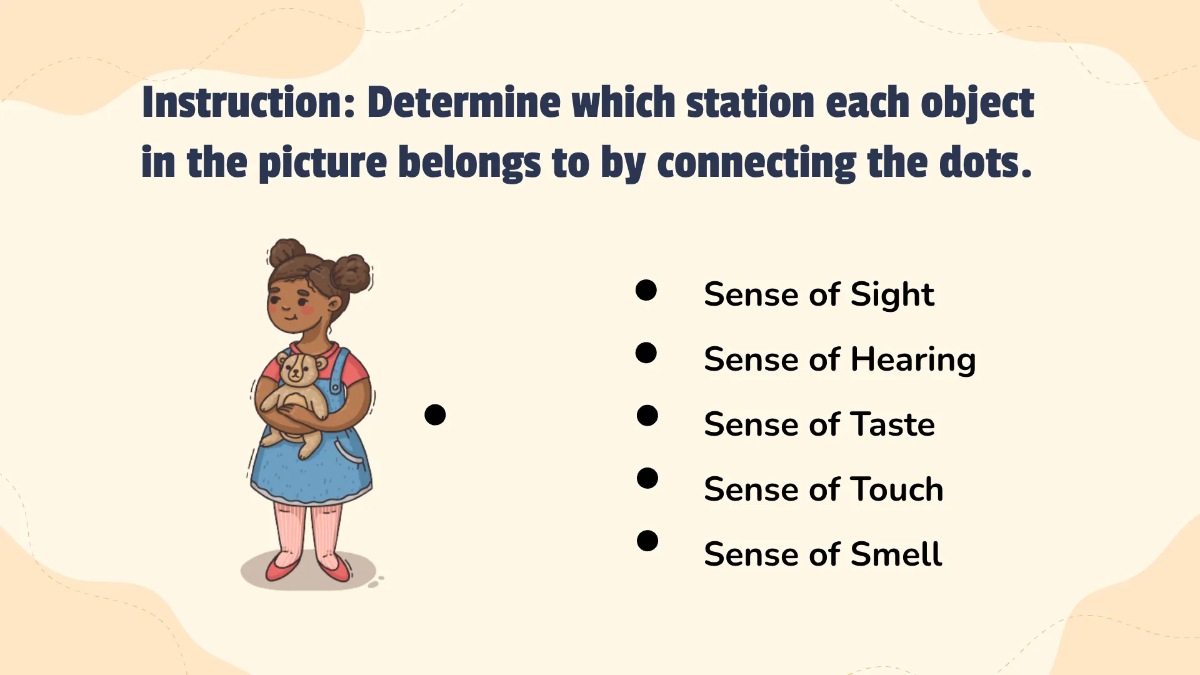 Instruction: Determine which station each object in the picture belongs to by connecting the dots.

Sense of Sight
Sense of Hearing
Sense of Taste
Sense of Touch
Sense of Smell